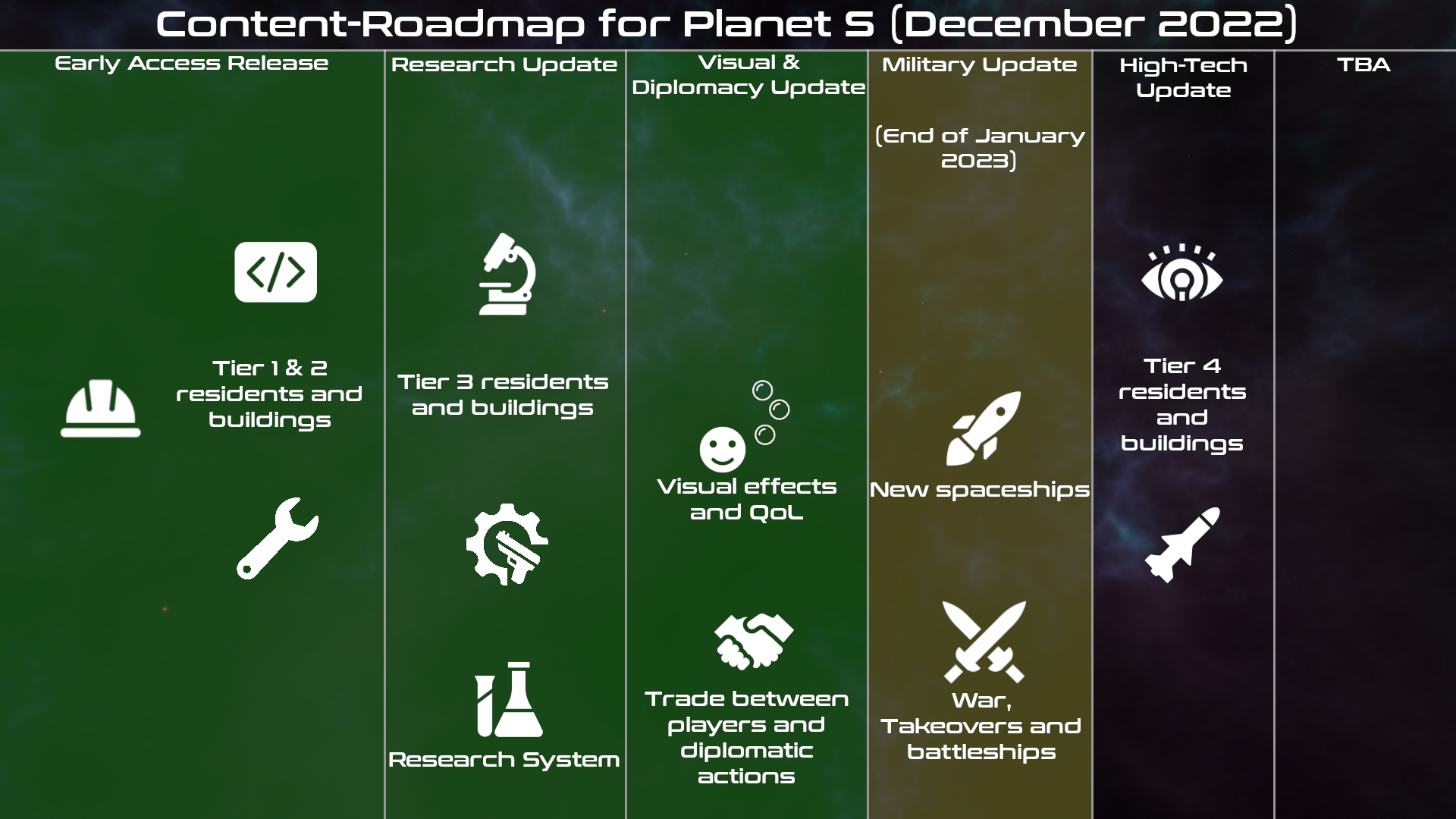 Content-Roadmap for Planet S (December 2022)

Early Access Release

Tier 1 & 2 residents and buildings

Research Update

Tier 3 residents and buildings

Research System

Visual & Diplomacy Update

Visual effects and QoL

Trade between players and diplomatic actions

Military Update

(End of January 2023)

New spaceships

War, Takeovers and battleships

High-Tech Update

Tier 4 residents and buildings

TBA